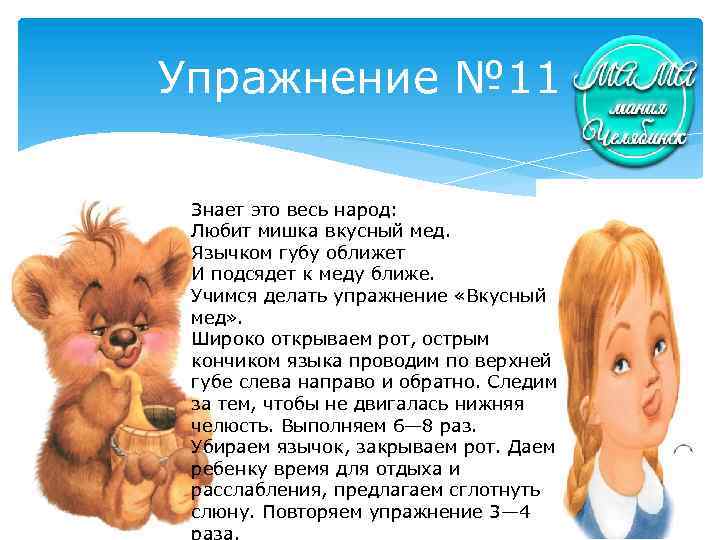 Упражнение №11

МАМА мания Челябинск

Знает это весь народ:
Любит мишка вкусный мед.
Язычком губу оближет
И подсядет к меду ближе.
Учимся делать упражнение «Вкусный мед».
Широко открываем рот, острым кончиком языка проводим по верхней губе слева направо и обратно. Следим за тем, чтобы не двигалась нижняя челюсть. Выполняем 6—8 раз. Убираем язычок, закрываем рот. Даем ребенку время для отдыха и расслабления, предлагаем сглотнуть слюну. Повторяем упражнение 3—4 раза.